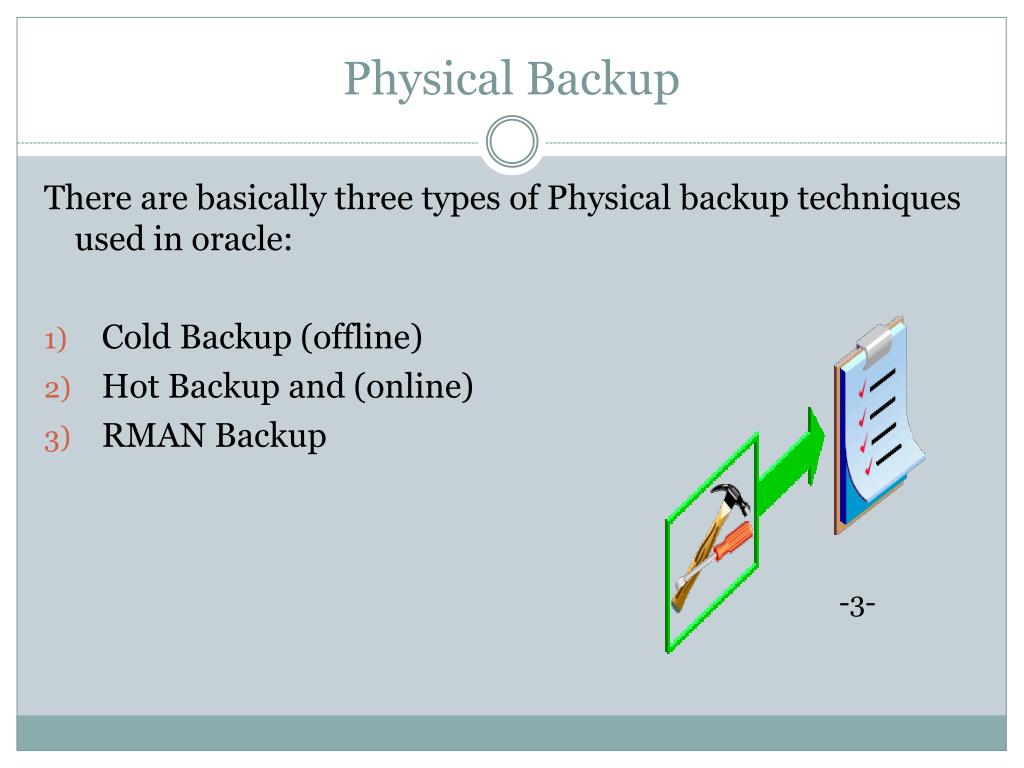 Physical Backup

There are basically three types of Physical backup techniques used in oracle:

1) Cold Backup (offline)
2) Hot Backup and (online)
3) RMAN Backup

-3-